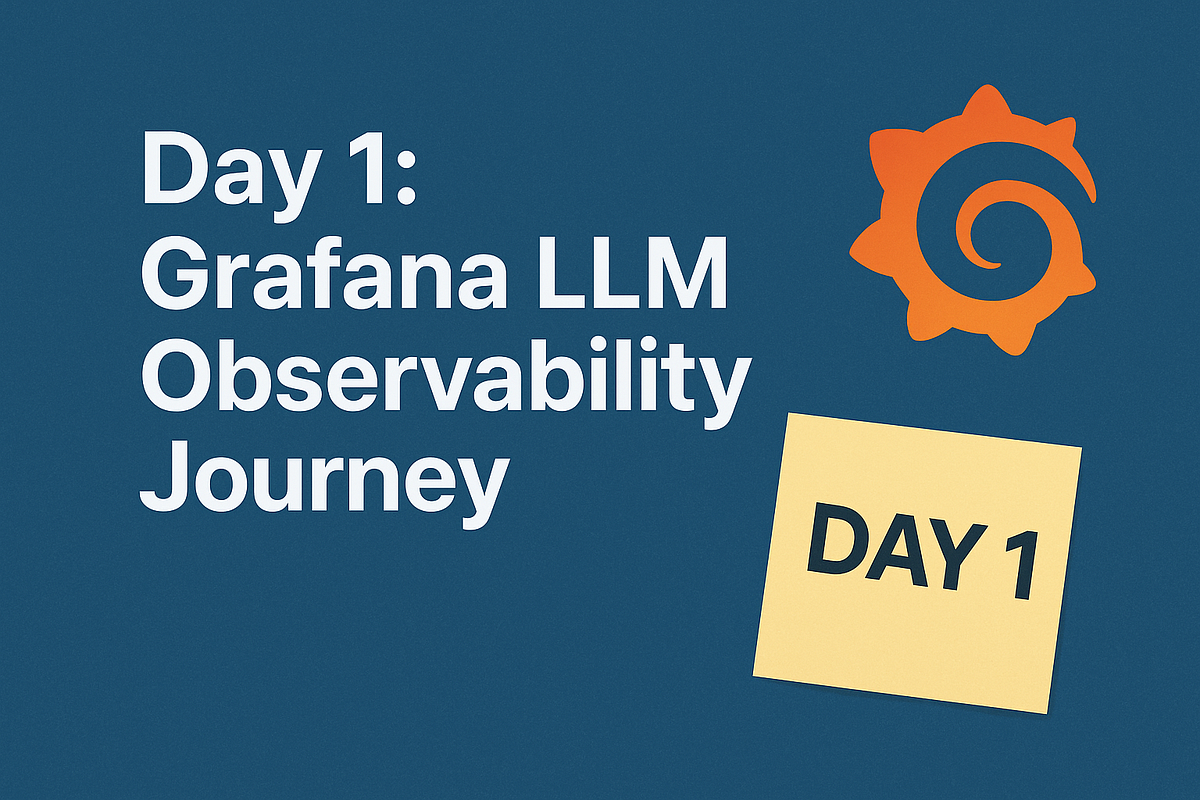 Day 1:
Grafana LLM
Observability
Journey

DAY 1